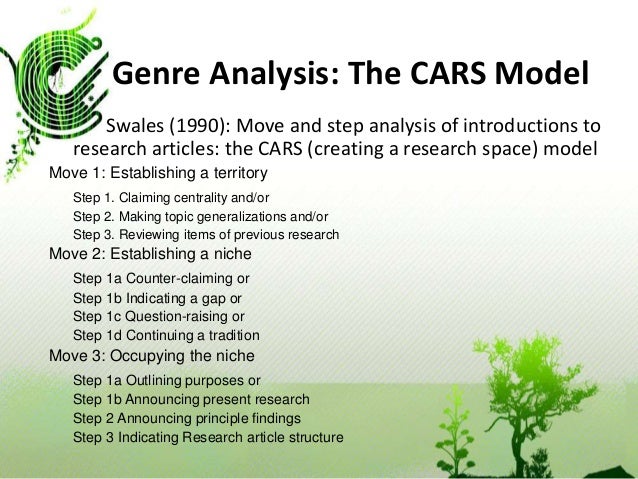 Genre Analysis: The CARS Model

Swales (1990): Move and step analysis of introductions to research articles: the CARS (creating a research space) model

Move 1: Establishing a territory

Step 1. Claiming centrality and/or
Step 2. Making topic generalizations and/or
Step 3. Reviewing items of previous research

Move 2: Establishing a niche

Step 1a Counter-claiming or
Step 1b Indicating a gap or
Step 1c Question-raising or
Step 1d Continuing a tradition

Move 3: Occupying the niche

Step 1a Outlining purposes or
Step 1b Announcing present research
Step 2 Announcing principle findings
Step 3 Indicating Research article structure